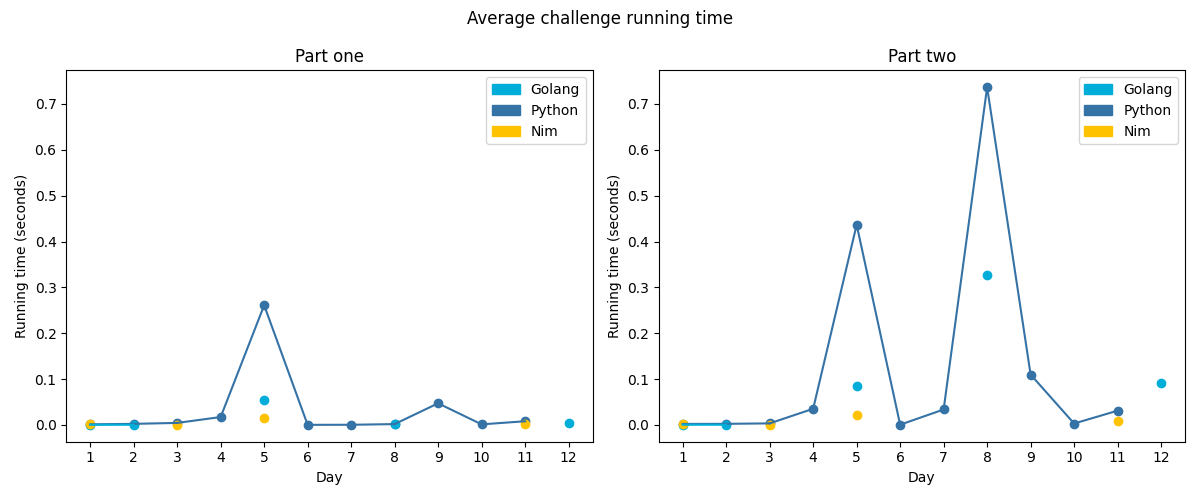 Average challenge running time

Part one

Golang
Python
Nim

Running time (seconds)

0.7
0.6
0.5
0.4
0.3
0.2
0.1
0.0

1 2 3 4 5 6 7 8 9 10 11 12

Day

Part two

Golang
Python
Nim

Running time (seconds)

0.7
0.6
0.5
0.4
0.3
0.2
0.1
0.0

1 2 3 4 5 6 7 8 9 10 11 12

Day